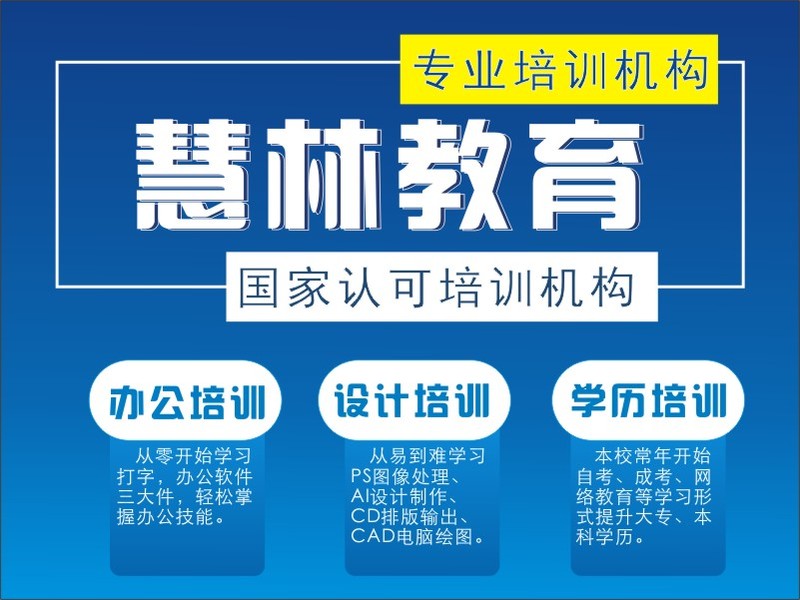 专业培训机构

慧林教育

国家认可培训机构

办公培训

从零开始学习打字，办公软件三大件，轻松掌握办公技能。

设计培训

从易到难学习PS图像处理、AI设计制作、CD排版输出、CAD电脑绘图。

学历培训

本校常年开始自考、成考、网络教育等学习形式提升大专、本科学历。